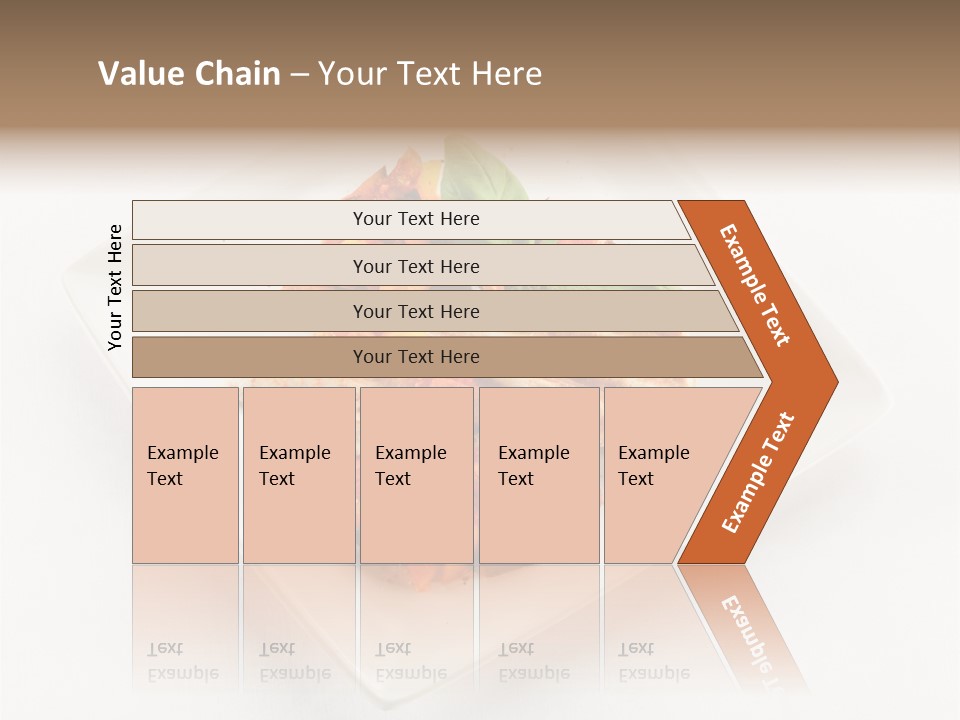 Value Chain – Your Text Here

Your Text Here

Your Text Here

Your Text Here

Your Text Here

Your Text Here

Example Text

Example Text

Example Text

Example Text

Example Text

Example Text

Example Text